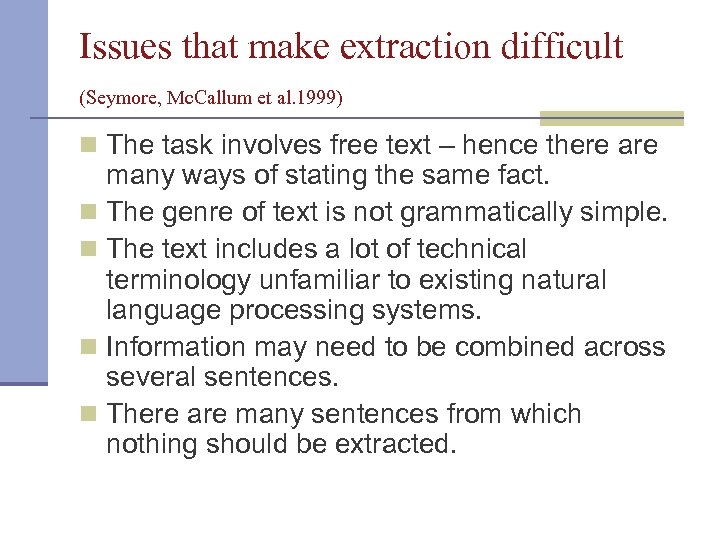 Issues that make extraction difficult

(Seymore, McCallum et al.1999)

- The task involves free text – hence there are many ways of stating the same fact.
- The genre of text is not grammatically simple.
- The text includes a lot of technical terminology unfamiliar to existing natural language processing systems.
- Information may need to be combined across several sentences.
- There are many sentences from which nothing should be extracted.